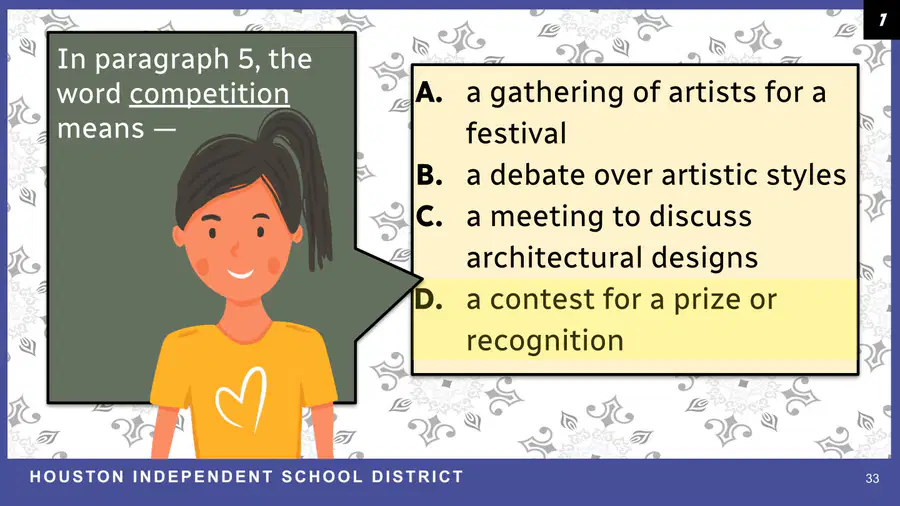 1

In paragraph 5, the word competition means —

A. a gathering of artists for a festival
B. a debate over artistic styles
C. a meeting to discuss architectural designs
D. a contest for a prize or recognition

HOUSTON INDEPENDENT SCHOOL DISTRICT

33